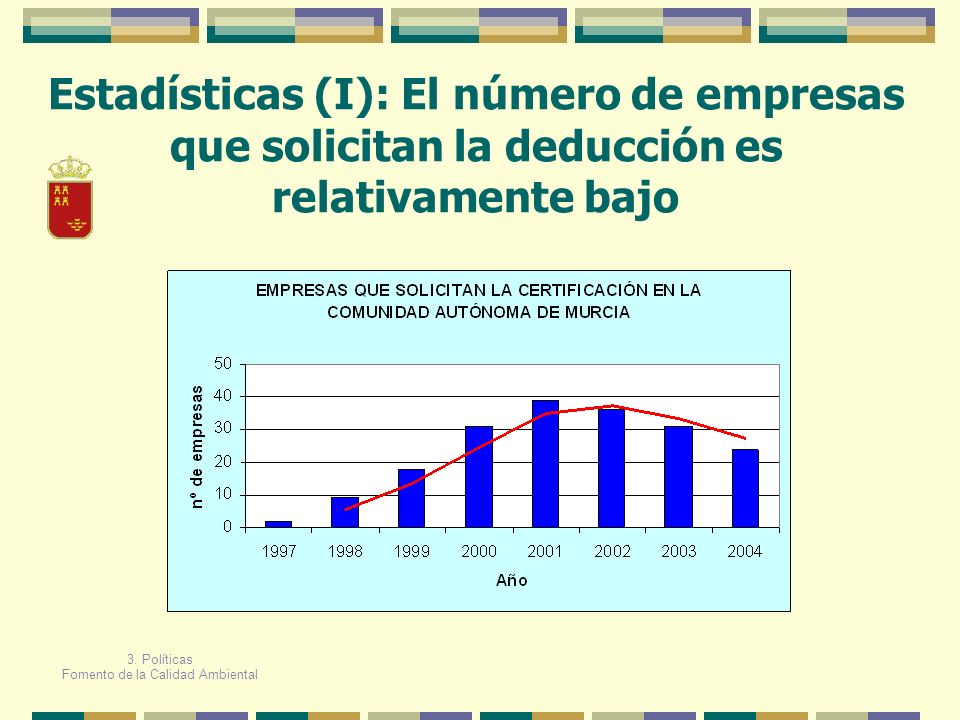 Estadísticas (I): El número de empresas que solicitan la deducción es relativamente bajo

EMPRESAS QUE SOLICITAN LA CERTIFICACIÓN EN LA COMUNIDAD AUTÓNOMA DE MURCIA

nº de empresas

50
40
30
20
10
0

1997 1998 1999 2000 2001 2002 2003 2004

Año

3. Políticas
Fomento de la Calidad Ambiental